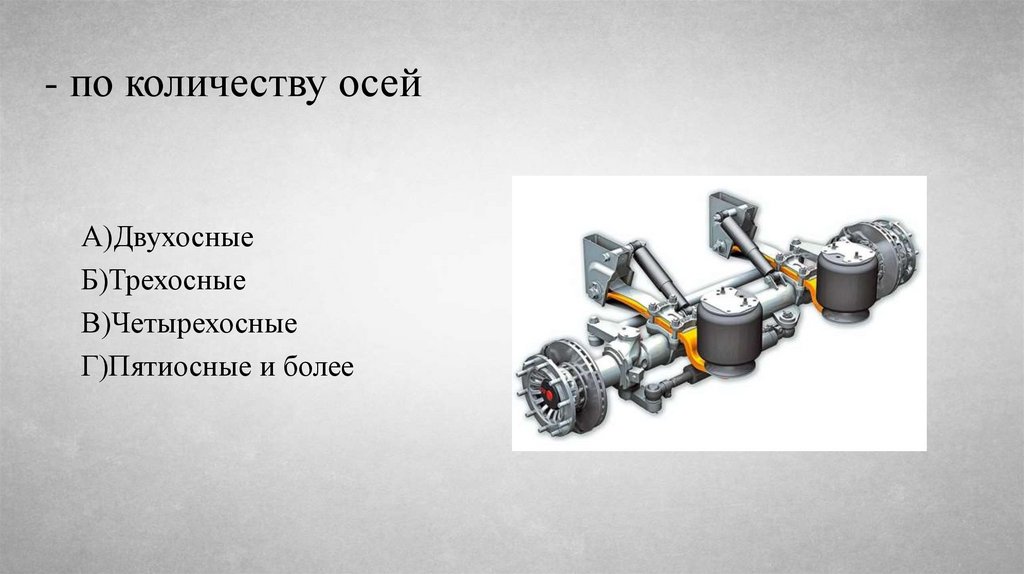 - по количеству осей

А)Двухосные
Б)Трехосные
В)Четырехосные
Г)Пятиосные и более